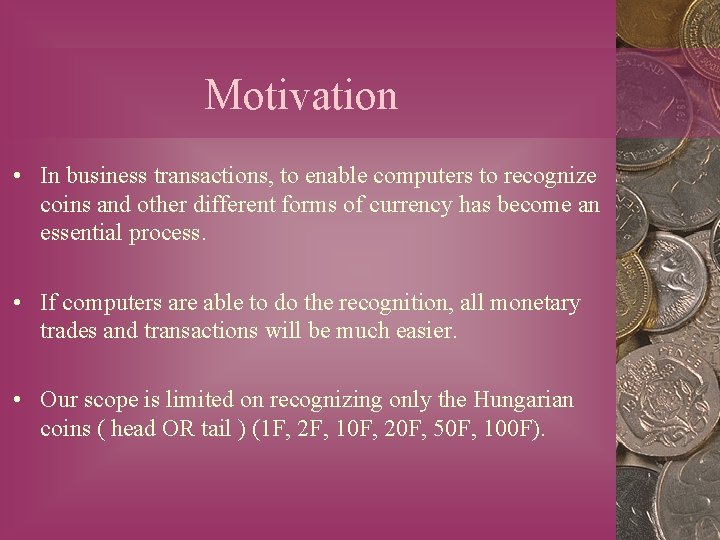 Motivation

• In business transactions, to enable computers to recognize coins and other different forms of currency has become an essential process.

• If computers are able to do the recognition, all monetary trades and transactions will be much easier.

• Our scope is limited on recognizing only the Hungarian coins ( head OR tail ) (1F, 2F, 10F, 20F, 50F, 100F).